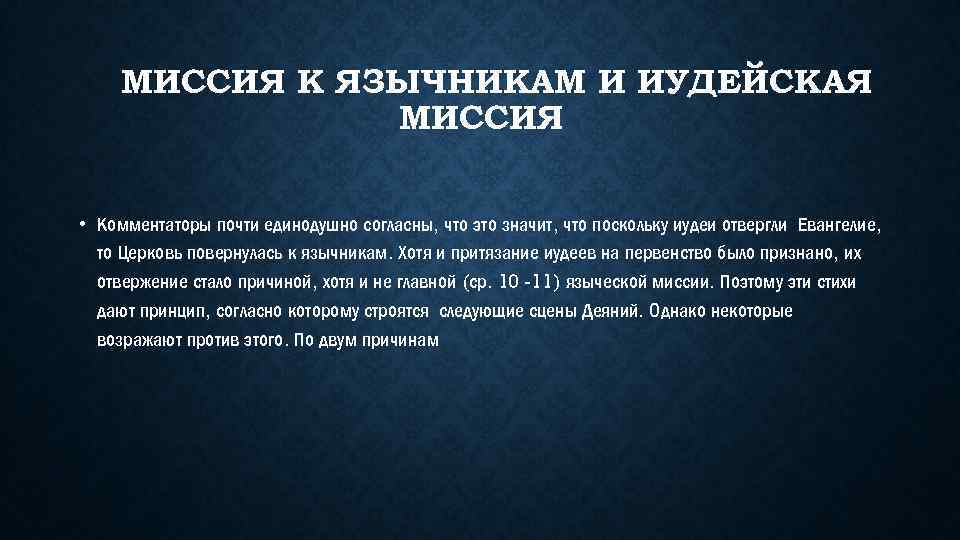 МИССИЯ К ЯЗЫЧНИКАМ И ИУДЕЙСКАЯ МИССИЯ

• Комментаторы почти единодушно согласны, что это значит, что поскольку иудеи отвергли Евангелие, то Церковь повернулась к язычникам. Хотя и притязание иудеев на первенство было признано, их отвержение стало причиной, хотя и не главной (ср. 10 -11) языческой миссии. Поэтому эти стихи дают принцип, согласно которому строятся следующие сцены Деяний. Однако некоторые возражают против этого. По двум причинам